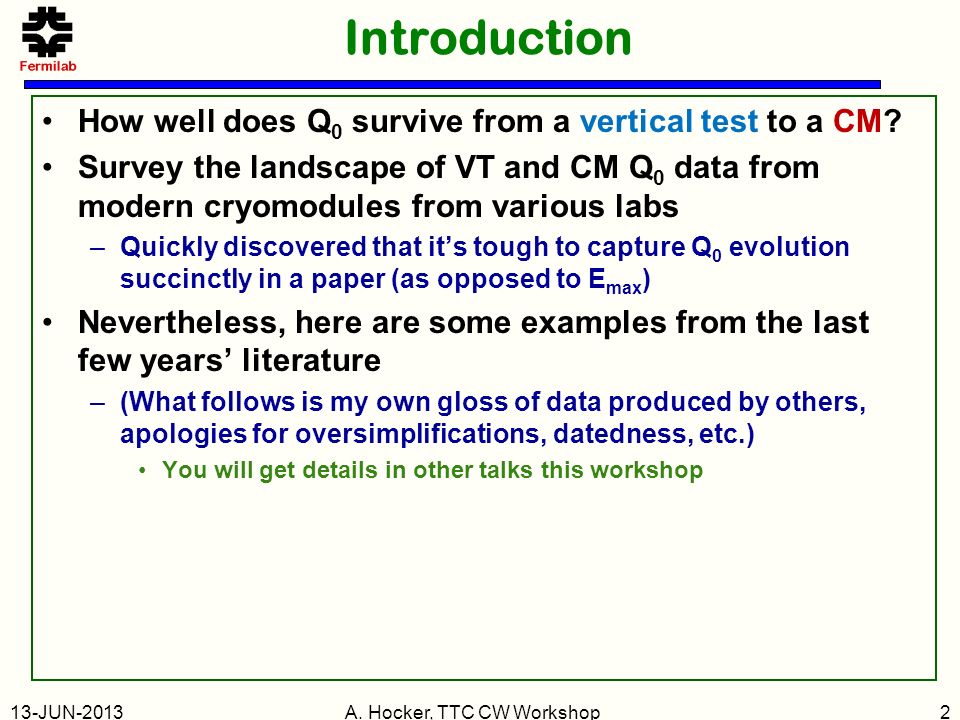 Fermilab

Introduction

• How well does $Q_0$ survive from a vertical test to a CM?

• Survey the landscape of VT and CM $Q_0$ data from modern cryomodules from various labs

– Quickly discovered that it's tough to capture $Q_0$ evolution succinctly in a paper (as opposed to $E_{max}$)

• Nevertheless, here are some examples from the last few years' literature

– (What follows is my own gloss of data produced by others, apologies for oversimplifications, datedness, etc.)

• You will get details in other talks this workshop

13-JUN-2013 A. Hocker, TTC CW Workshop 2